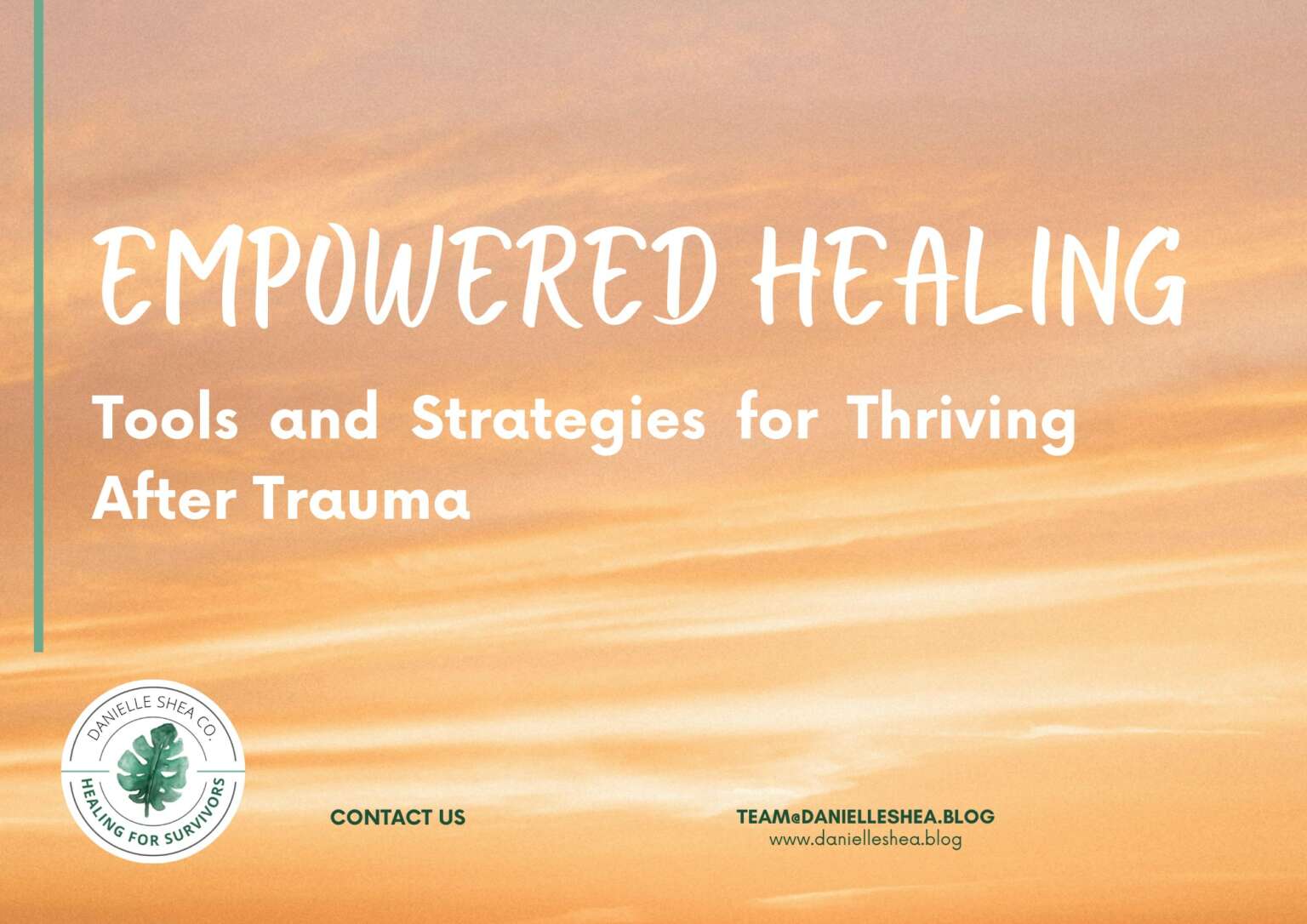 EMPOWERED HEALING

Tools and Strategies for Thriving After Trauma

DANIELLE SHEA CO.
HEALING FOR SURVIVORS

CONTACT US

TEAM@DANIELLESHEA.BLOG
www.danielleshea.blog